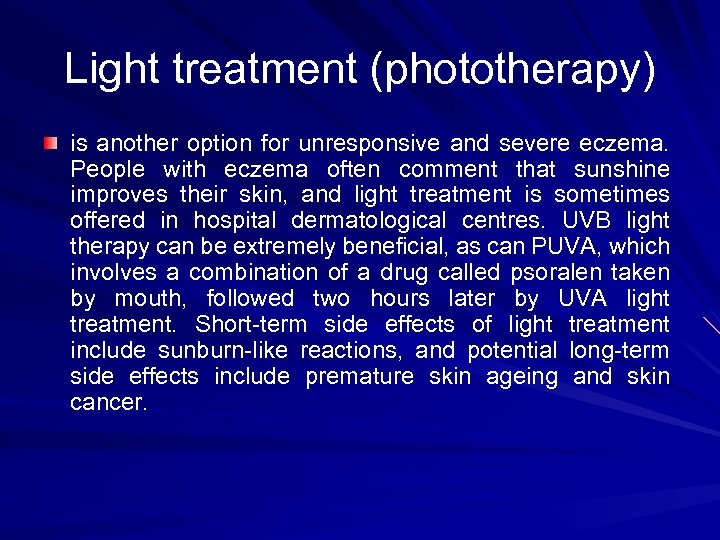 Light treatment (phototherapy)

is another option for unresponsive and severe eczema. People with eczema often comment that sunshine improves their skin, and light treatment is sometimes offered in hospital dermatological centres. UVB light therapy can be extremely beneficial, as can PUVA, which involves a combination of a drug called psoralen taken by mouth, followed two hours later by UVA light treatment. Short-term side effects of light treatment include sunburn-like reactions, and potential long-term side effects include premature skin ageing and skin cancer.